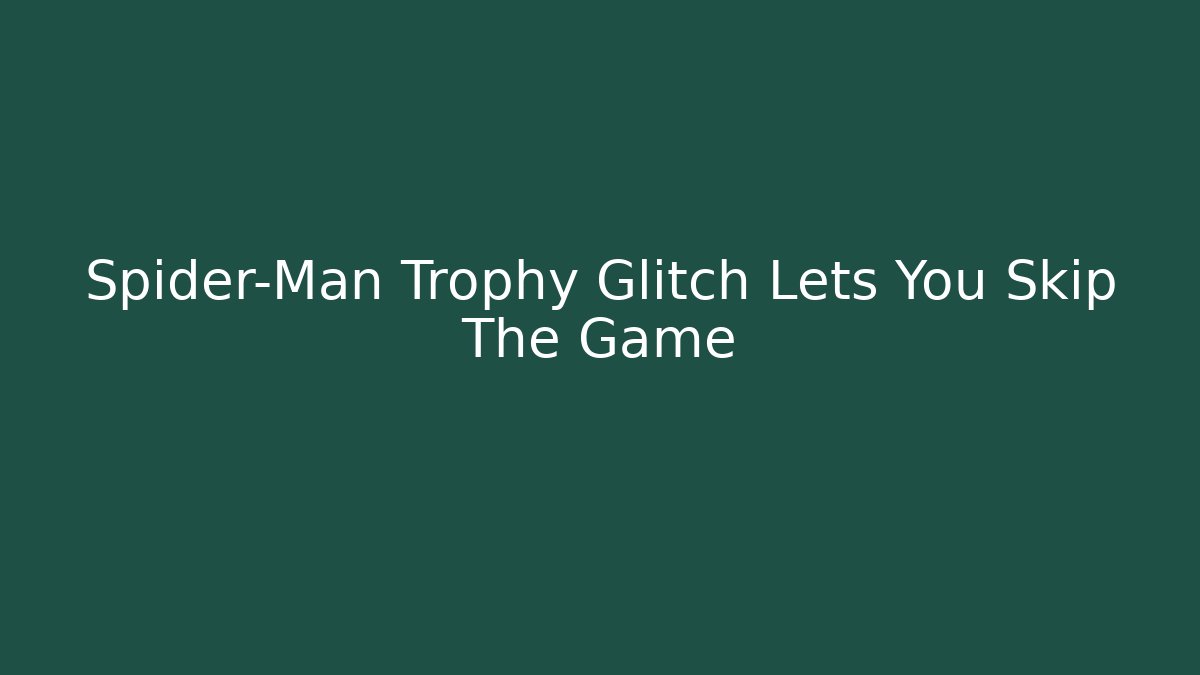 Spider-Man Trophy Glitch Lets You Skip The Game